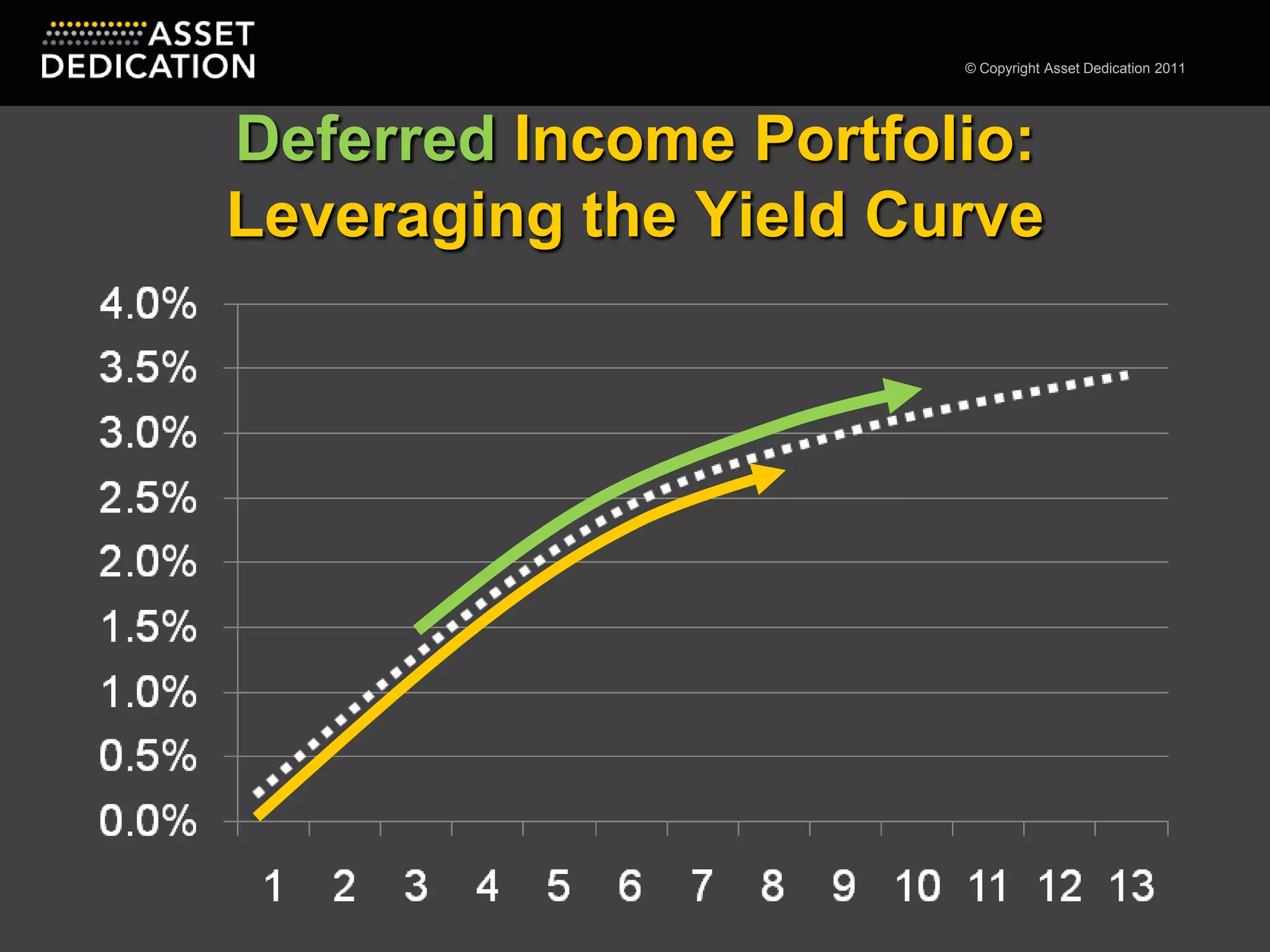 ASSET DEDICATION

© Copyright Asset Dedication 2011

Deferred Income Portfolio: Leveraging the Yield Curve

4.0%
3.5%
3.0%
2.5%
2.0%
1.5%
1.0%
0.5%
0.0%

1 2 3 4 5 6 7 8 9 10 11 12 13